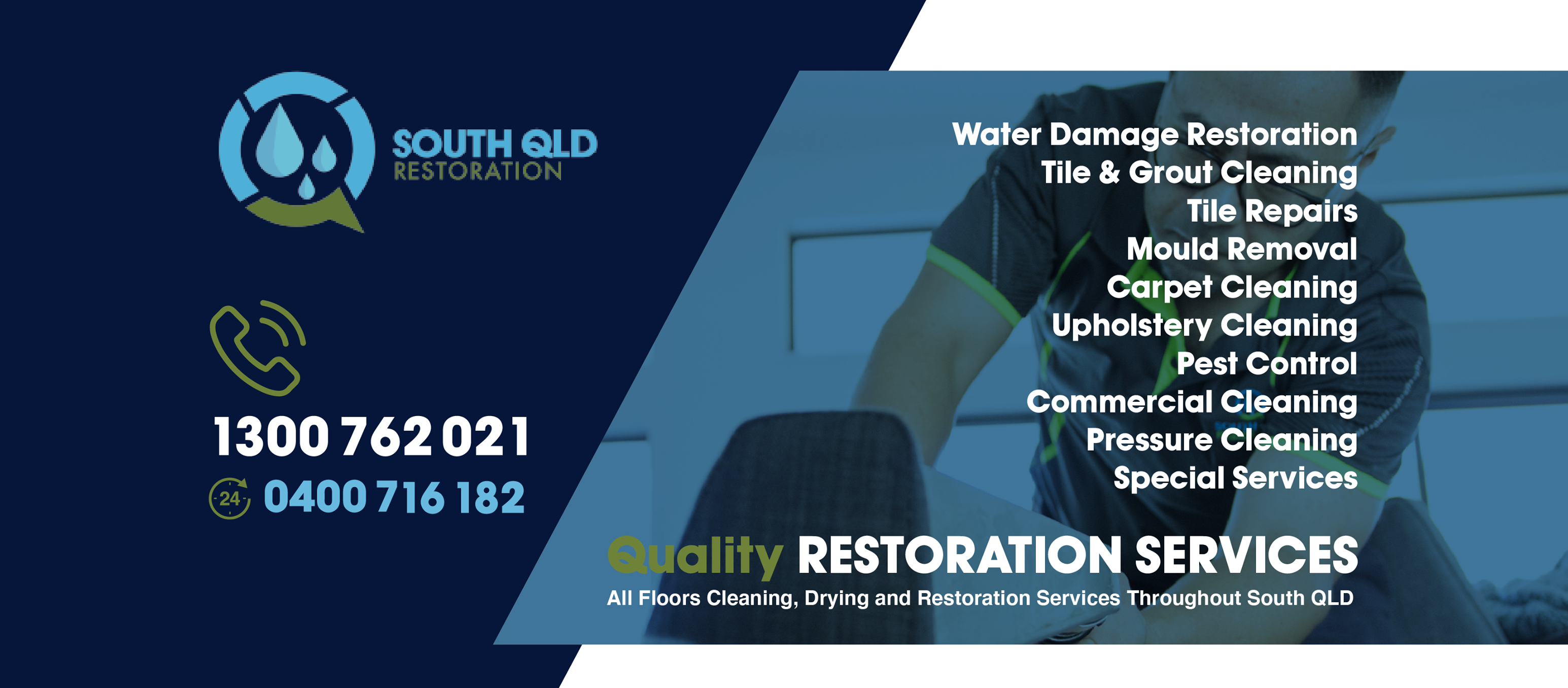 SOUTH QLD
RESTORATION

1300 762 021
24
0400 716 182

Water Damage Restoration
Tile & Grout Cleaning
Tile Repairs
Mould Removal
Carpet Cleaning
Upholstery Cleaning
Pest Control
Commercial Cleaning
Pressure Cleaning
Special Services

Quality RESTORATION SERVICES
All Floors Cleaning, Drying and Restoration Services Throughout South QLD